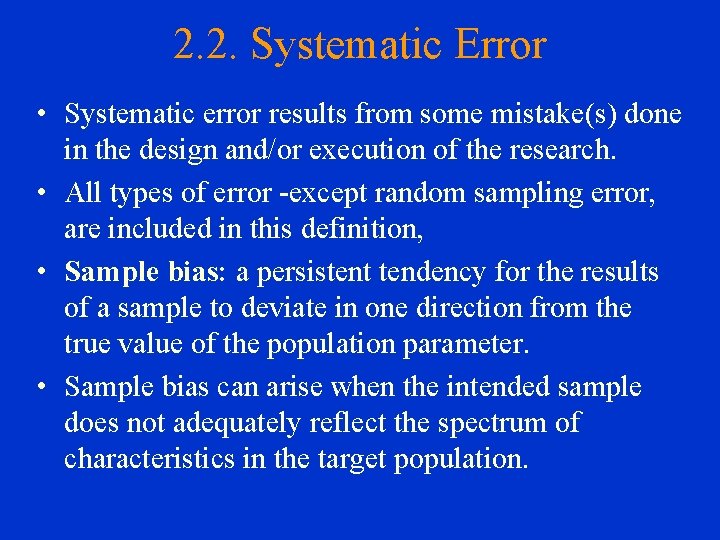 2.2. Systematic Error

• Systematic error results from some mistake(s) done in the design and/or execution of the research.

• All types of error -except random sampling error, are included in this definition,

• Sample bias: a persistent tendency for the results of a sample to deviate in one direction from the true value of the population parameter.

• Sample bias can arise when the intended sample does not adequately reflect the spectrum of characteristics in the target population.